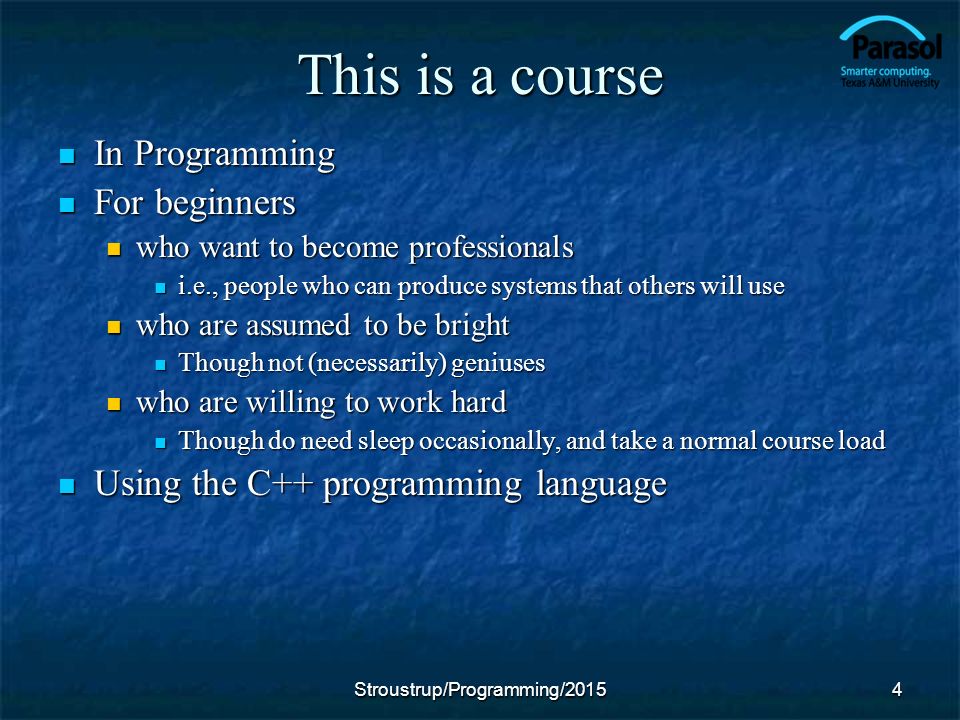 Parasol
Smarter computing.
Texas A&M University

This is a course

- In Programming
- For beginners
  - who want to become professionals
    - i.e., people who can produce systems that others will use
  - who are assumed to be bright
    - Though not (necessarily) geniuses
  - who are willing to work hard
    - Though do need sleep occasionally, and take a normal course load
- Using the C++ programming language

Stroustrup/Programming/2015

4